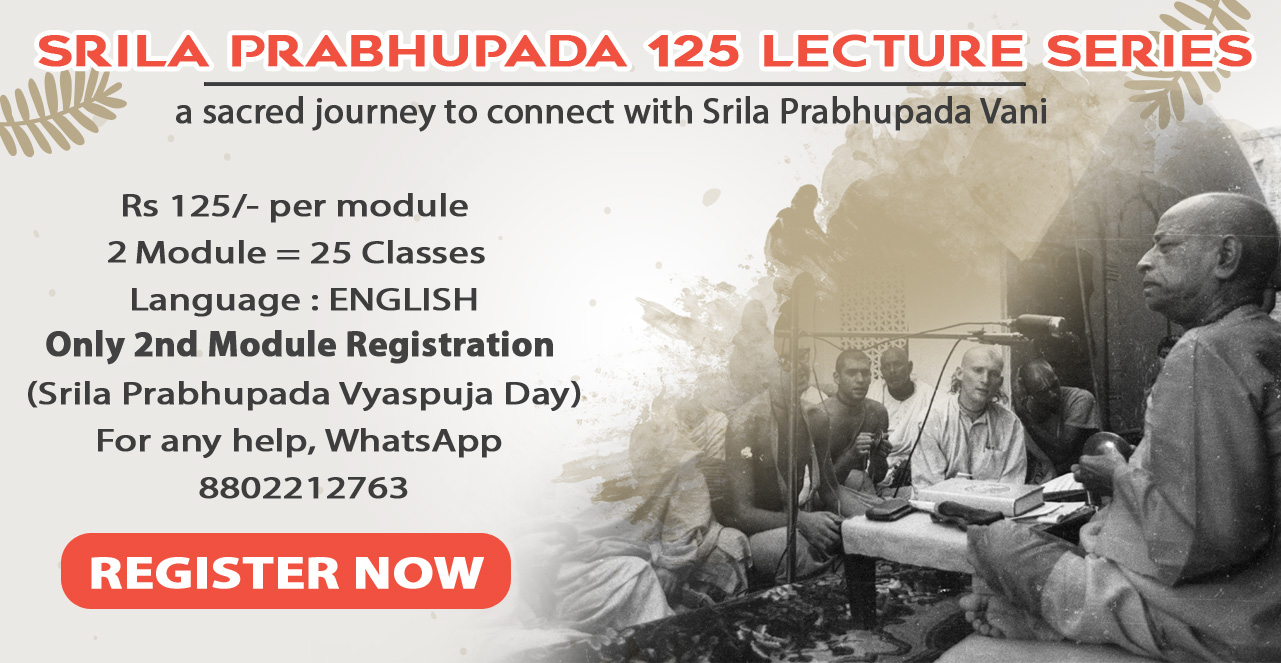 SRILA PRABHUPADA 125 LECTURE SERIES

a sacred journey to connect with Srila Prabhupada Vani

Rs 125/- per module
2 Module = 25 Classes
Language : ENGLISH
Only 2nd Module Registration
(Srila Prabhupada Vyaspuja Day)
For any help, WhatsApp
8802212763

REGISTER NOW